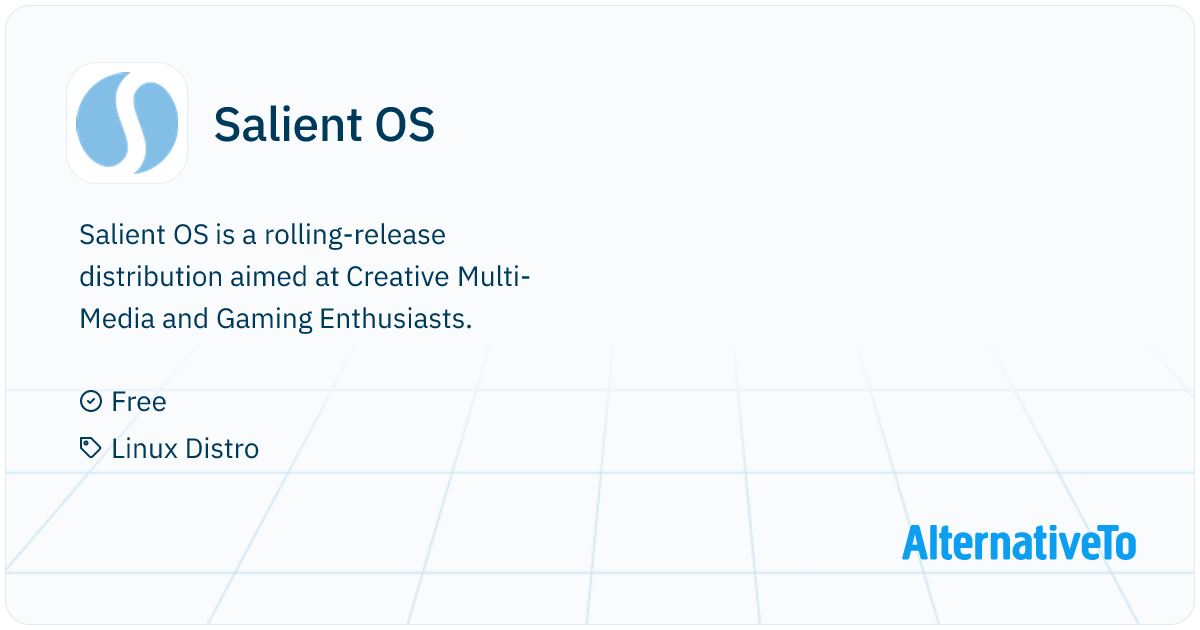 Salient OS

Salient OS is a rolling-release distribution aimed at Creative Multi-Media and Gaming Enthusiasts.

Free

Linux Distro

AlternativeTo